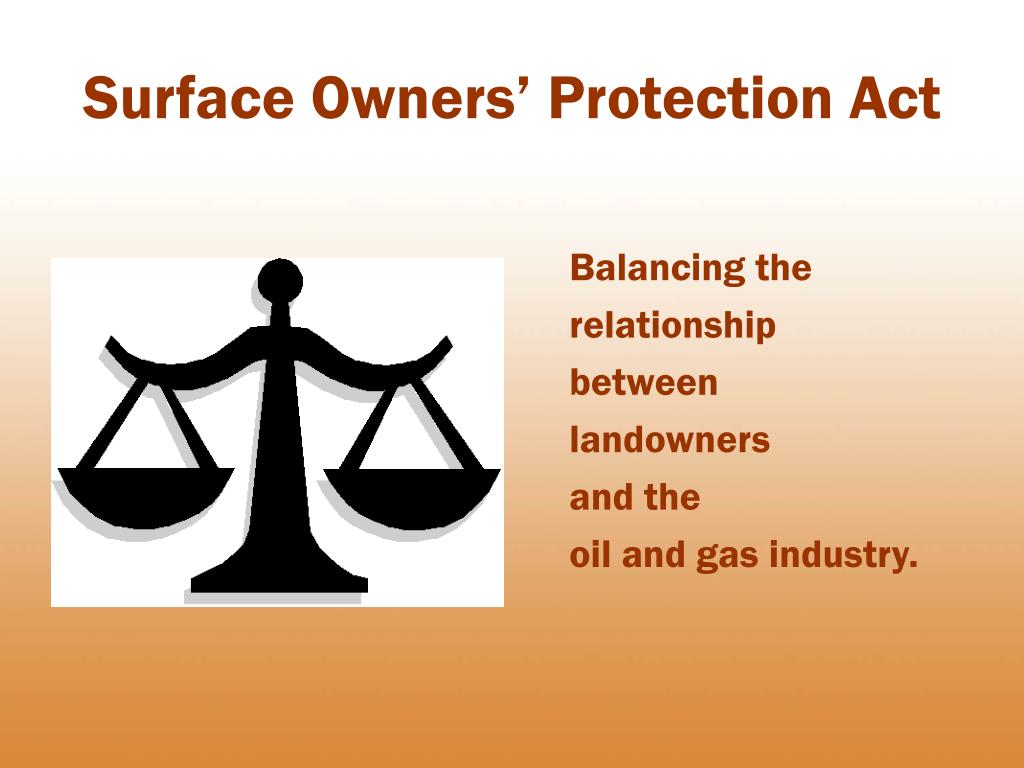 Surface Owners' Protection Act

Balancing the
relationship
between
landowners
and the
oil and gas industry.